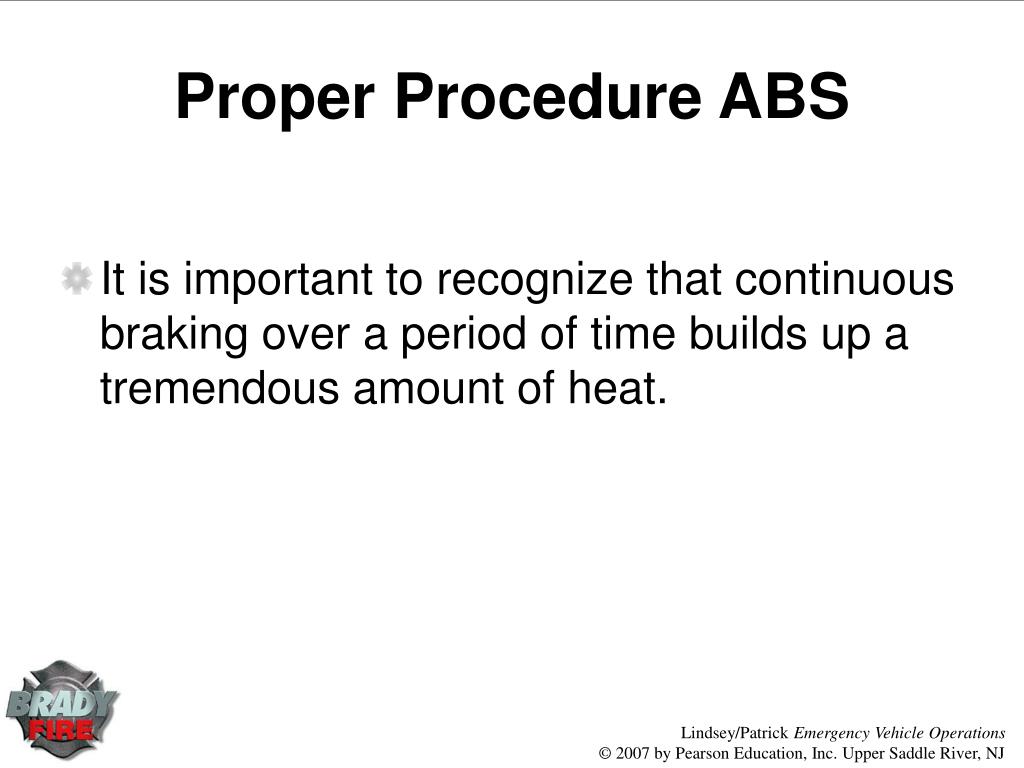 Proper Procedure ABS

It is important to recognize that continuous braking over a period of time builds up a tremendous amount of heat.

BRADY FIRE

Lindsey/Patrick Emergency Vehicle Operations
© 2007 by Pearson Education, Inc. Upper Saddle River, NJ